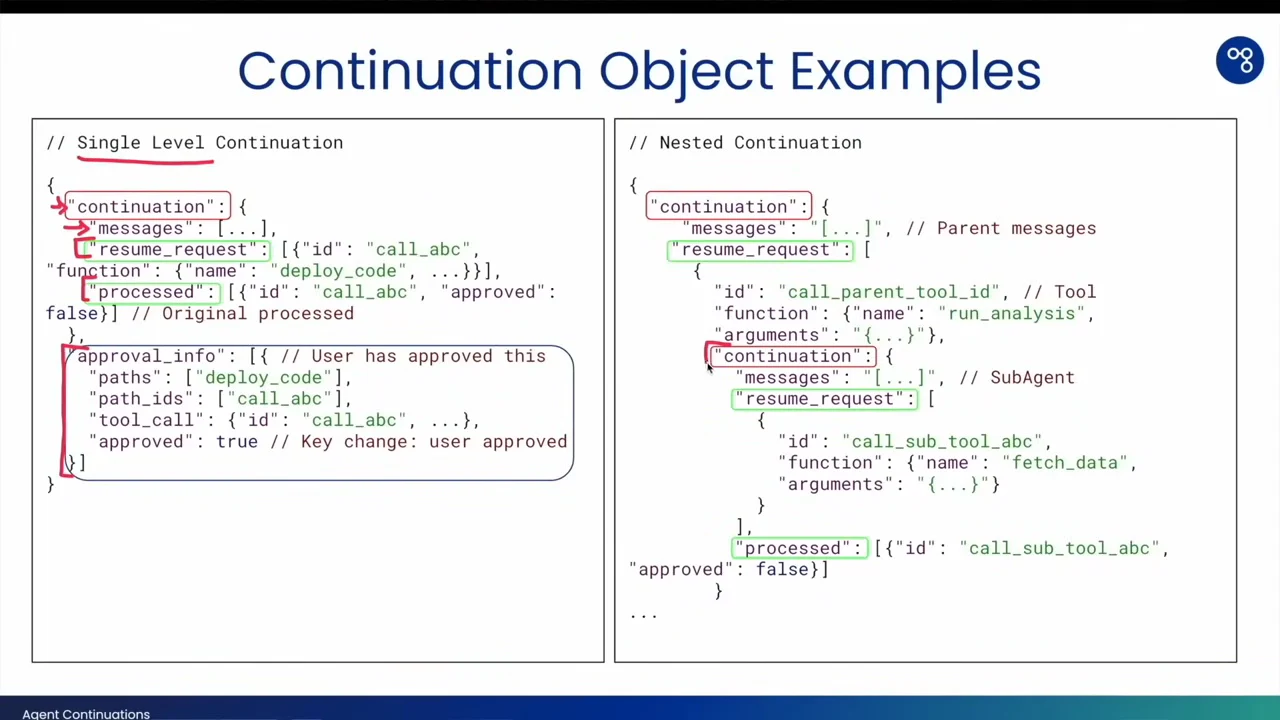 Continuation Object Examples

// Single Level Continuation

{
"continuation": {
"messages": [...],
"resume_request": [{"id": "call_abc", "function": {"name": "deploy_code", ...}}],
"processed": [{"id": "call_abc", "approved": false}] // Original processed
},
"approval_info": [{ // User has approved this
"paths": ["deploy_code"],
"path_ids": ["call_abc"],
"tool_call": {"id": "call_abc", ...},
"approved": true // Key change: user approved
}]
}

// Nested Continuation

{
"continuation": {
"messages": "[...]", // Parent messages
"resume_request": [
{
"id": "call_parent_tool_id", // Tool
"function": {"name": "run_analysis",
"arguments": "{...}"},
"continuation": {
"messages": "[...]", // SubAgent
"resume_request": [
{
"id": "call_sub_tool_abc",
"function": {"name": "fetch_data",
"arguments": "{...}"}
}
],
"processed": [{"id": "call_sub_tool_abc", "approved": false}]
}
...

Agent Continuations